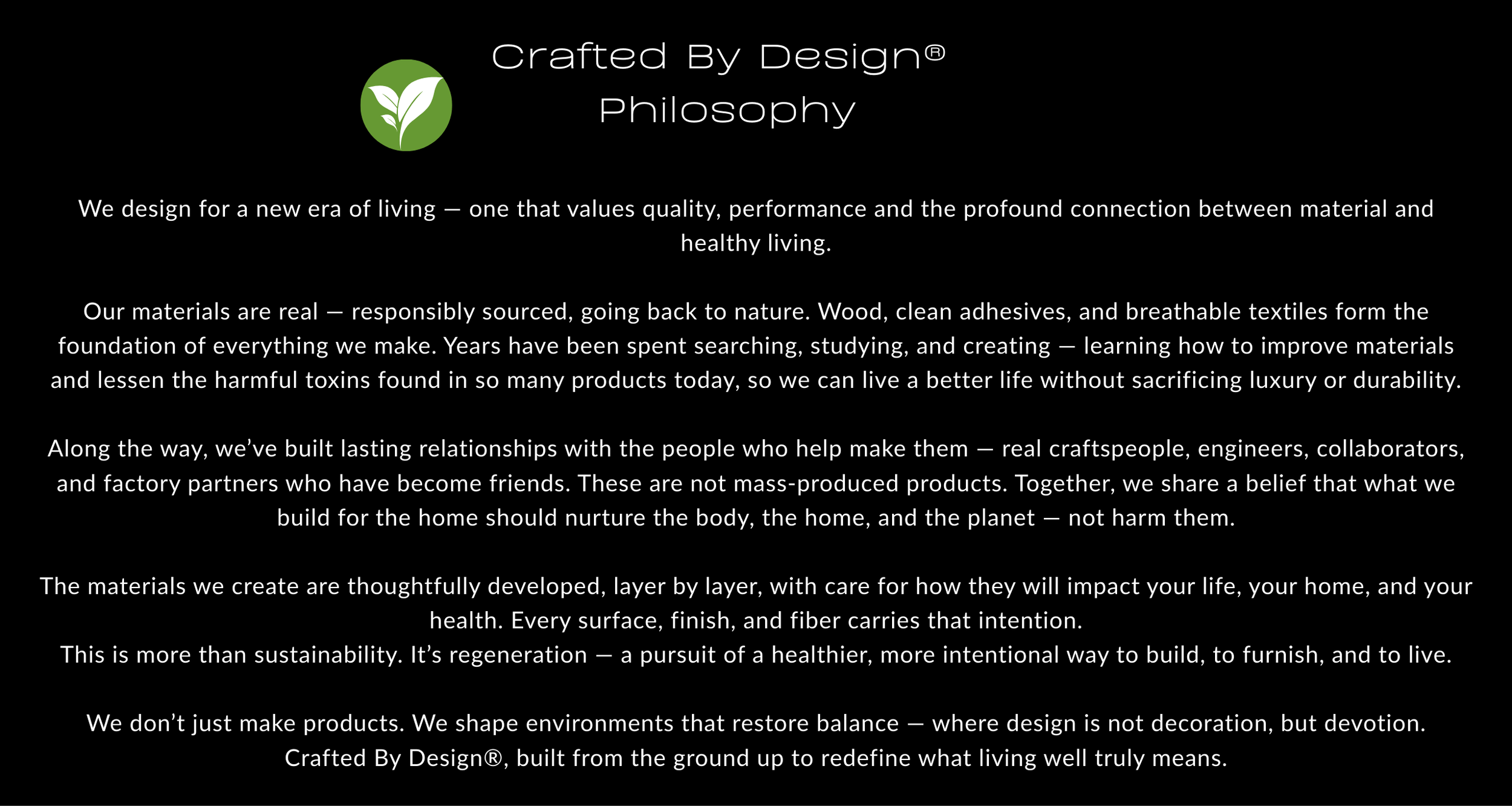 Crafted By Design®
Philosophy

We design for a new era of living — one that values quality, performance and the profound connection between material and healthy living.

Our materials are real — responsibly sourced, going back to nature. Wood, clean adhesives, and breathable textiles form the foundation of everything we make. Years have been spent searching, studying, and creating — learning how to improve materials and lessen the harmful toxins found in so many products today, so we can live a better life without sacrificing luxury or durability.

Along the way, we've built lasting relationships with the people who help make them — real craftspeople, engineers, collaborators, and factory partners who have become friends. These are not mass-produced products. Together, we share a belief that what we build for the home should nurture the body, the home, and the planet — not harm them.

The materials we create are thoughtfully developed, layer by layer, with care for how they will impact your life, your home, and your health. Every surface, finish, and fiber carries that intention.
This is more than sustainability. It's regeneration — a pursuit of a healthier, more intentional way to build, to furnish, and to live.

We don't just make products. We shape environments that restore balance — where design is not decoration, but devotion.
Crafted By Design®, built from the ground up to redefine what living well truly means.